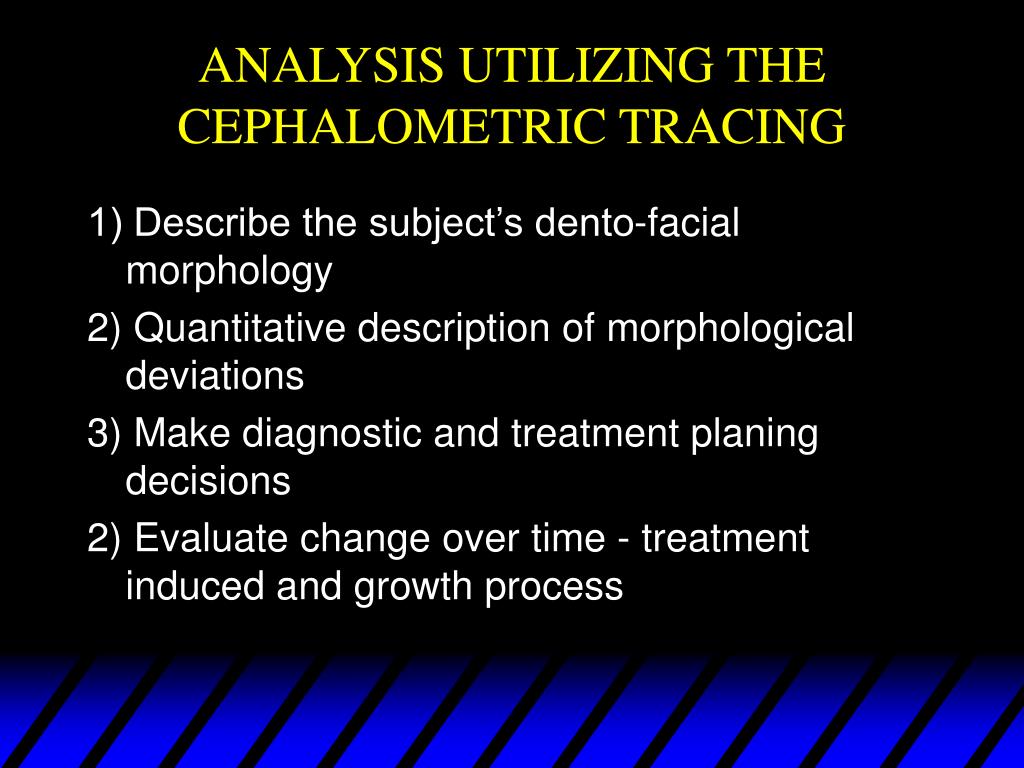 ANALYSIS UTILIZING THE CEPHALOMETRIC TRACING

1) Describe the subject's dento-facial morphology

2) Quantitative description of morphological deviations

3) Make diagnostic and treatment planing decisions

2) Evaluate change over time - treatment induced and growth process